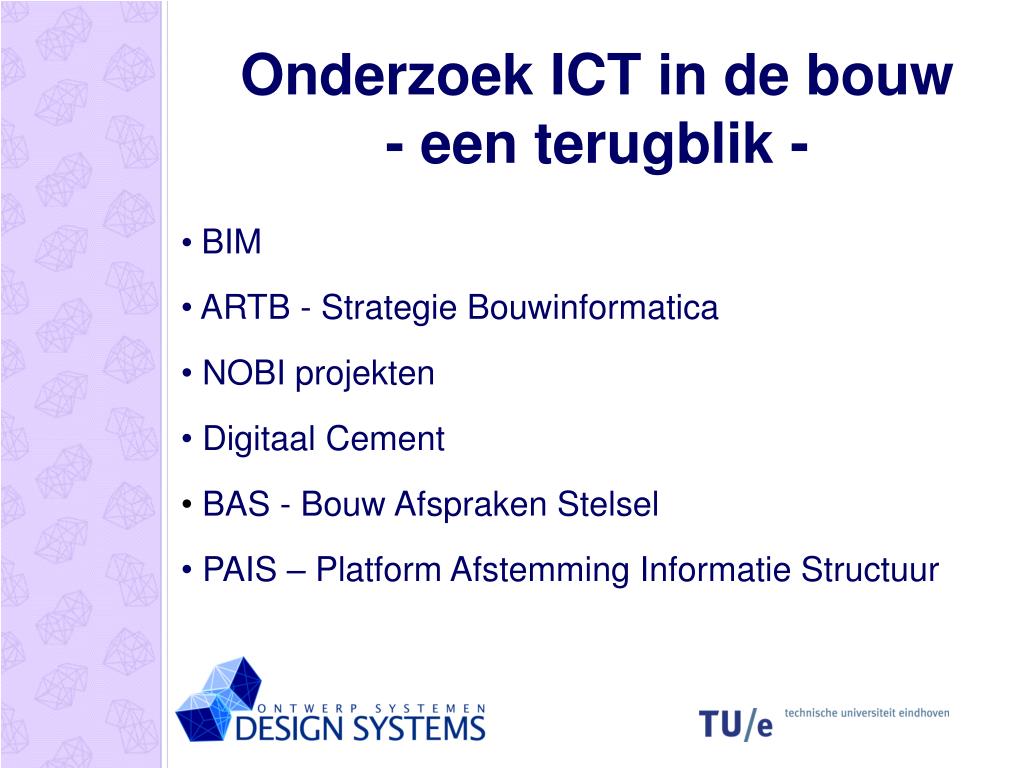 Onderzoek ICT in de bouw
- een terugblik -

• BIM

• ARTB - Strategie Bouwinformatica

• NOBI projekten

• Digitaal Cement

• BAS - Bouw Afspraken Stelsel

• PAIS – Platform Afstemming Informatie Structuur

ONTWERP SYSTEMEN
DESIGN SYSTEMS

TU/e technische universiteit eindhoven